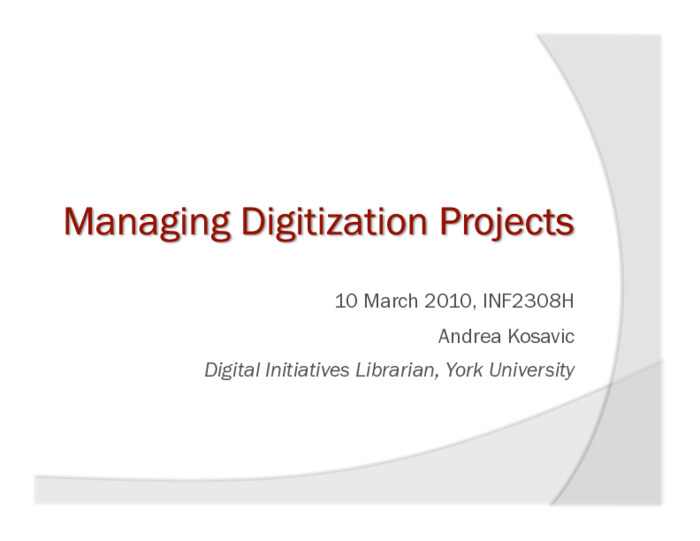 Managing Digitization Projects

10 March 2010, INF2308H

Andrea Kosavic

Digital Initiatives Librarian, York University